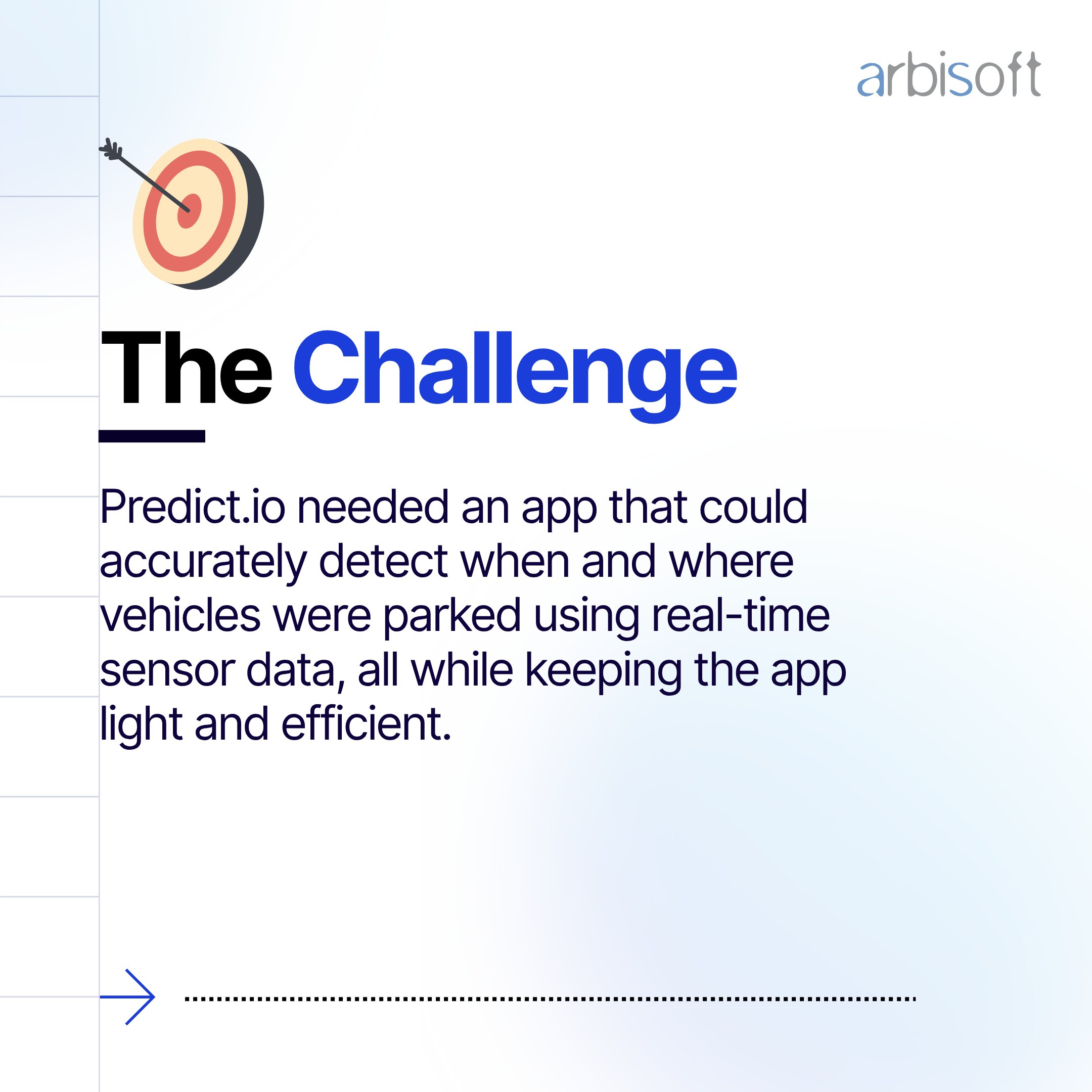 arbisoft

The Challenge

Predict.io needed an app that could accurately detect when and where vehicles were parked using real-time sensor data, all while keeping the app light and efficient.